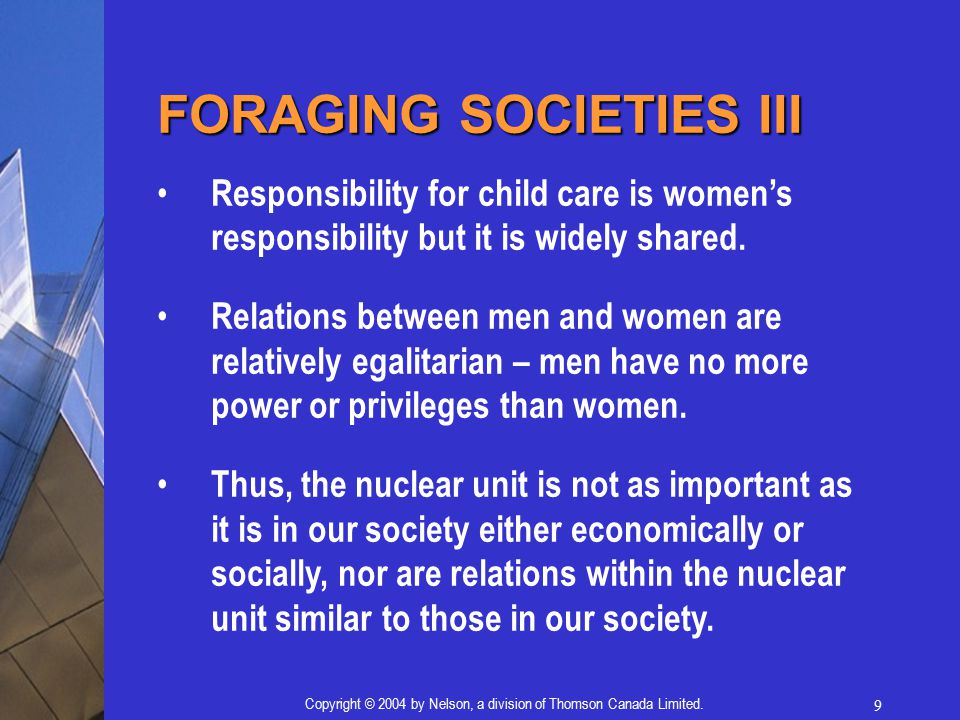 FORAGING SOCIETIES III

• Responsibility for child care is women's responsibility but it is widely shared.

• Relations between men and women are relatively egalitarian – men have no more power or privileges than women.

• Thus, the nuclear unit is not as important as it is in our society either economically or socially, nor are relations within the nuclear unit similar to those in our society.

Copyright © 2004 by Nelson, a division of Thomson Canada Limited.

9